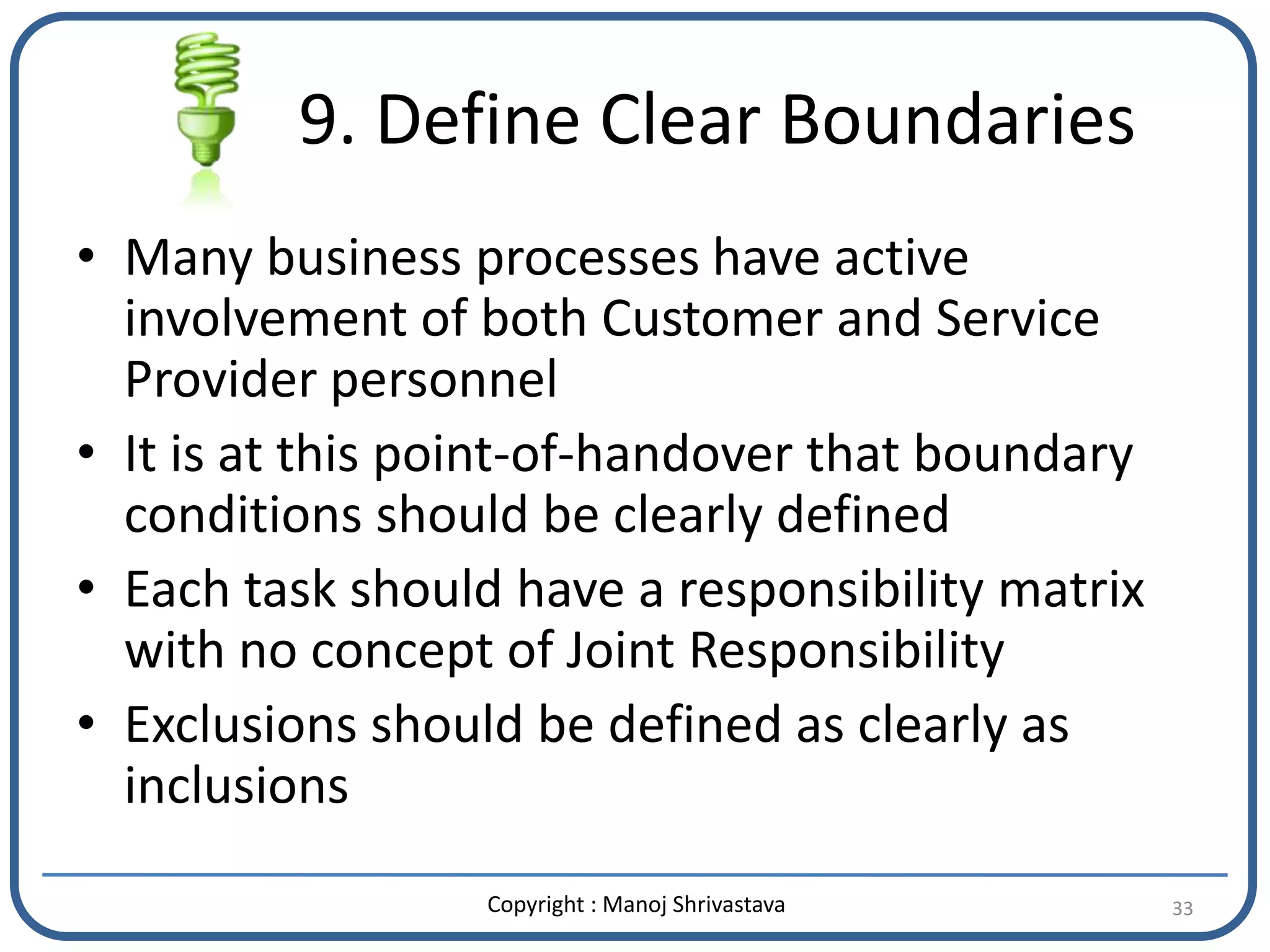 9. Define Clear Boundaries

• Many business processes have active involvement of both Customer and Service Provider personnel
• It is at this point-of-handover that boundary conditions should be clearly defined
• Each task should have a responsibility matrix with no concept of Joint Responsibility
• Exclusions should be defined as clearly as inclusions

Copyright : Manoj Shrivastava

33